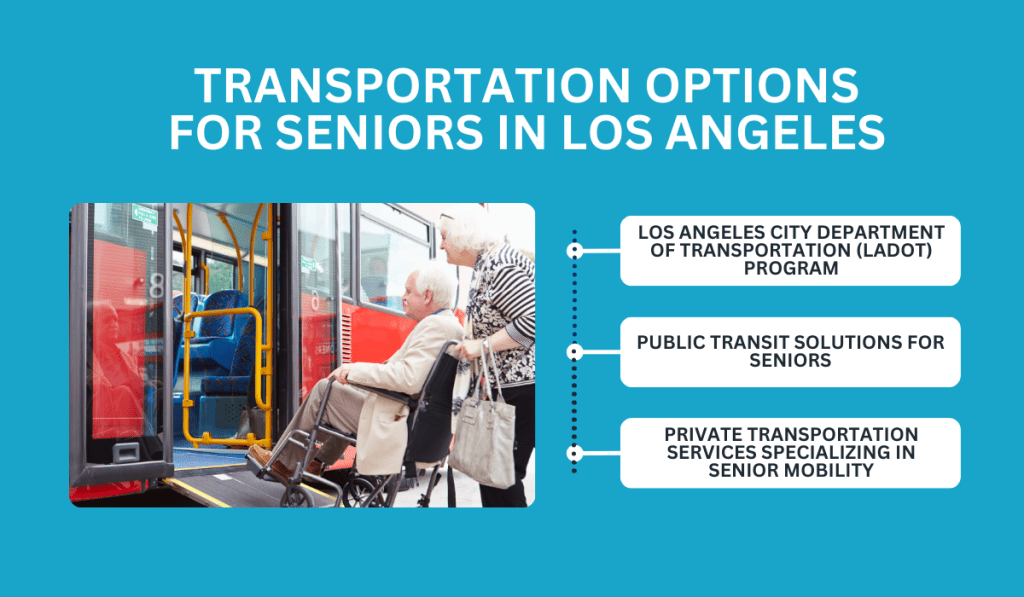 TRANSPORTATION OPTIONS FOR SENIORS IN LOS ANGELES

LOS ANGELES CITY DEPARTMENT OF TRANSPORTATION (LADOT) PROGRAM

PUBLIC TRANSIT SOLUTIONS FOR SENIORS

PRIVATE TRANSPORTATION SERVICES SPECIALIZING IN SENIOR MOBILITY